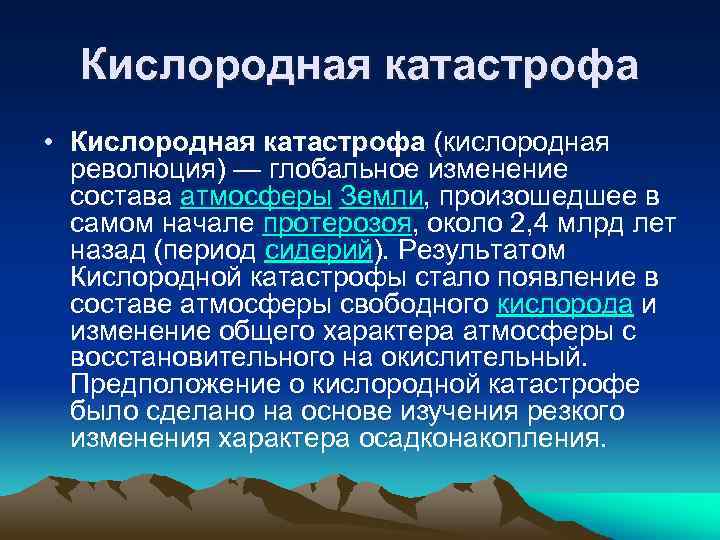 Кислородная катастрофа

• Кислородная катастрофа (кислородная революция) — глобальное изменение состава атмосферы Земли, произошедшее в самом начале протерозоя, около 2,4 млрд лет назад (период сидерий). Результатом Кислородной катастрофы стало появление в составе атмосферы свободного кислорода и изменение общего характера атмосферы с восстановительного на окислительный. Предположение о кислородной катастрофе было сделано на основе изучения резкого изменения характера осадконакопления.